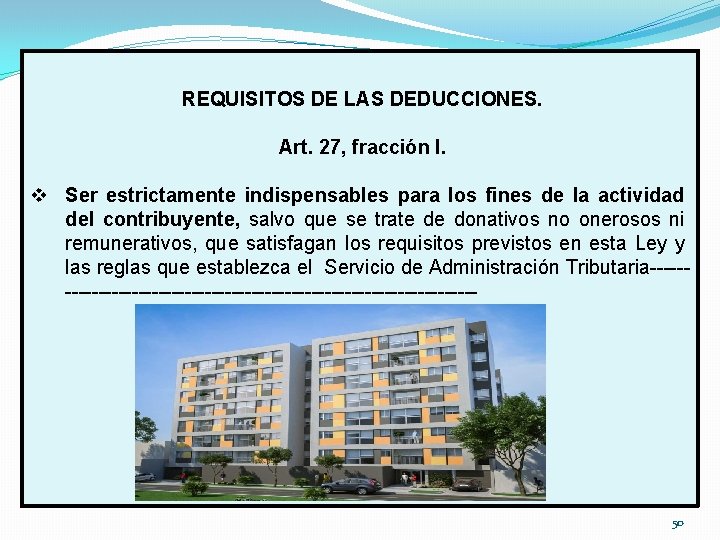 REQUISITOS DE LAS DEDUCCIONES.

Art. 27, fracción I.

❖ Ser estrictamente indispensables para los fines de la actividad del contribuyente, salvo que se trate de donativos no onerosos ni remunerativos, que satisfagan los requisitos previstos en esta Ley y las reglas que establezca el Servicio de Administración Tributaria------------------------------------------------------------

50